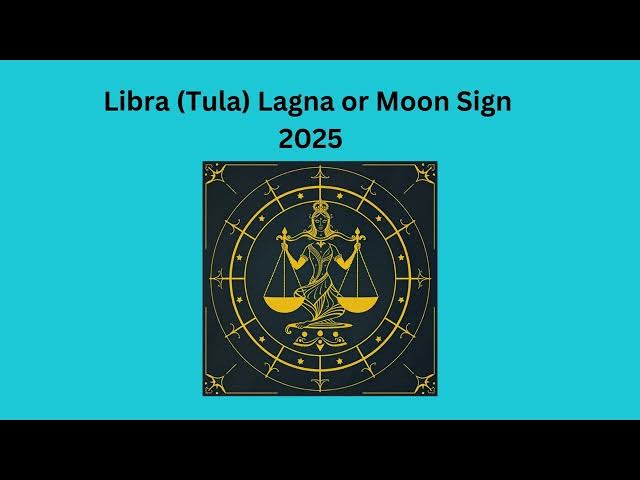 Libra (Tula) Lagna or Moon Sign
2025